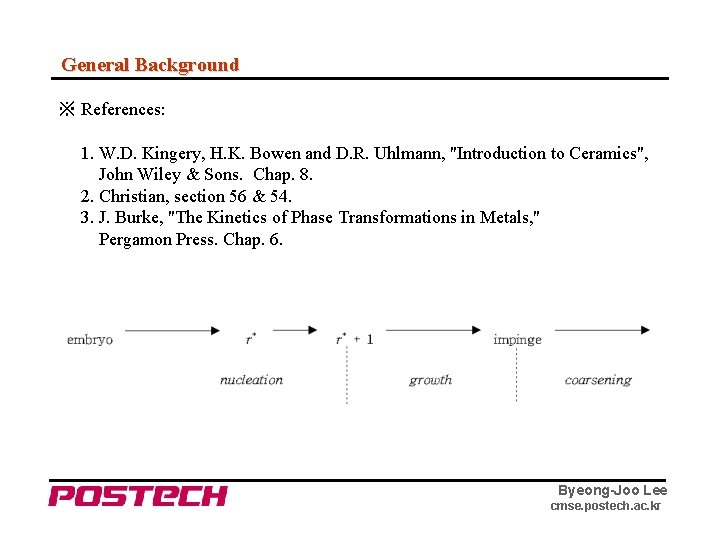 General Background

※ References:

1. W.D. Kingery, H.K. Bowen and D.R. Uhlmann, "Introduction to Ceramics", John Wiley & Sons. Chap. 8.
2. Christian, section 56 & 54.
3. J. Burke, "The Kinetics of Phase Transformations in Metals," Pergamon Press. Chap. 6.

embryo $r^*$ $r^* + 1$ impinge

nucleation growth coarsening

POSTECH

Byeong-Joo Lee
cmse.postech.ac.kr